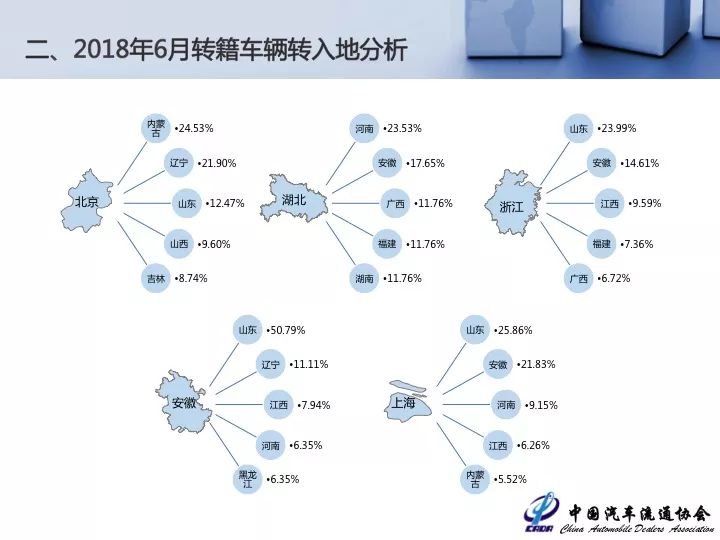 二、2018年6月转籍车辆转入地分析

北京
内蒙古 •24.53%
辽宁 •21.90%
山东 •12.47%
山西 •9.60%
吉林 •8.74%

湖北
河南 •23.53%
安徽 •17.65%
广西 •11.76%
福建 •11.76%
湖南 •11.76%

浙江
山东 •23.99%
安徽 •14.61%
江西 •9.59%
福建 •7.36%
广西 •6.72%

安徽
山东 •50.79%
辽宁 •11.11%
江西 •7.94%
河南 •6.35%
黑龙江 •6.35%

上海
山东 •25.86%
安徽 •21.83%
河南 •9.15%
江西 •6.26%
内蒙古 •5.52%

CADA 中国汽车流通协会 China Automobile Dealers Association